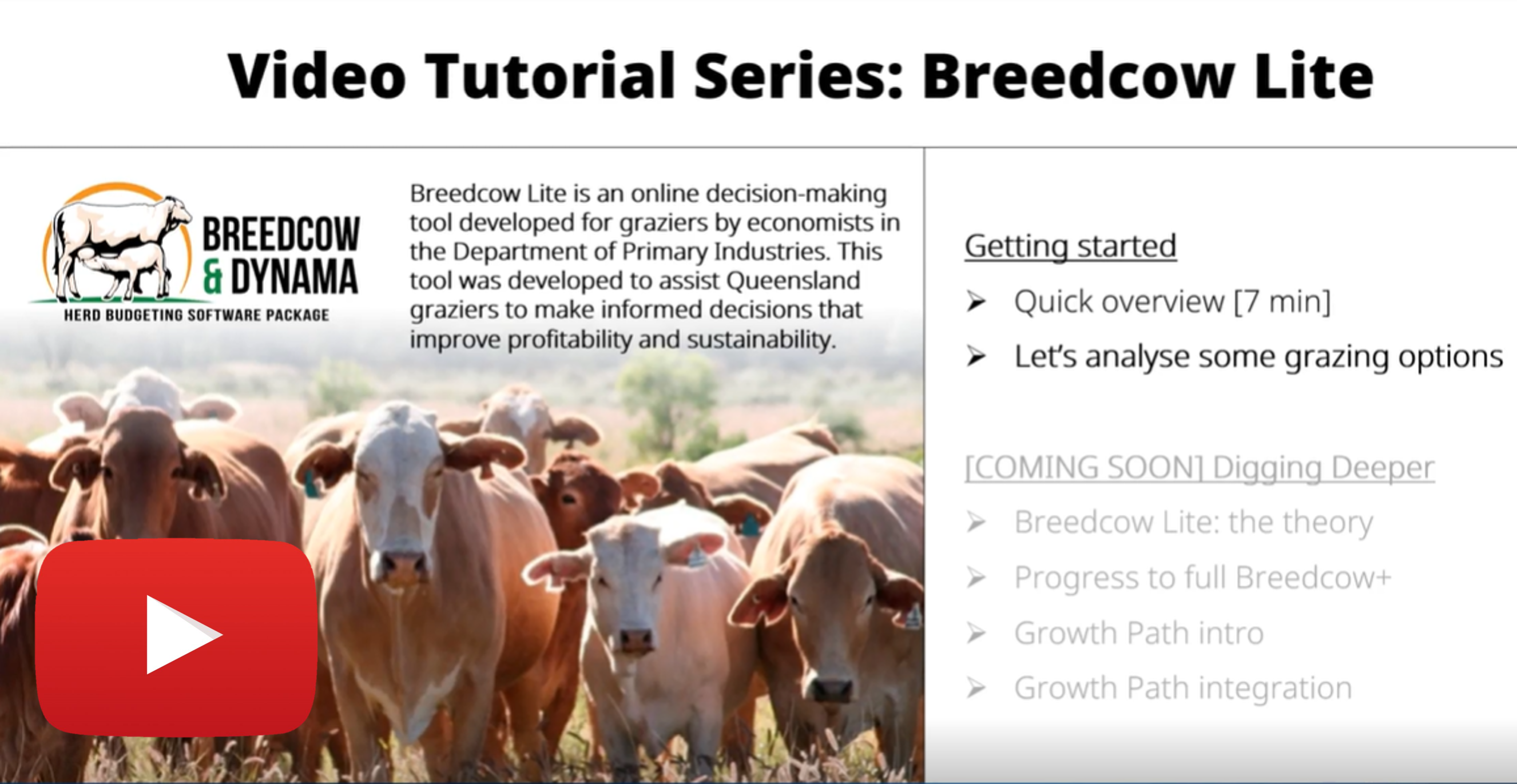 Video Tutorial Series: Breedcow Lite

BREEDCOW & DYNAMA
HERD BUDGETING SOFTWARE PACKAGE

Breedcow Lite is an online decision-making tool developed for graziers by economists in the Department of Primary Industries. This tool was developed to assist Queensland graziers to make informed decisions that improve profitability and sustainability.

Getting started

➤ Quick overview [7 min]

➤ Let's analyse some grazing options

[COMING SOON] Digging Deeper

➤ Breedcow Lite: the theory

➤ Progress to full Breedcow+

➤ Growth Path intro

➤ Growth Path integration